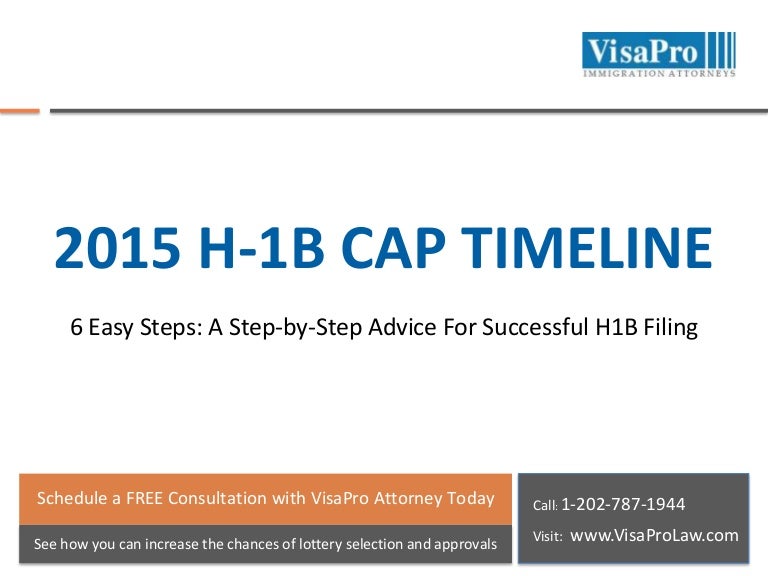 VisaPro
IMMIGRATION ATTORNEYS

2015 H-1B CAP TIMELINE

6 Easy Steps: A Step-by-Step Advice For Successful H1B Filing

Schedule a FREE Consultation with VisaPro Attorney Today

See how you can increase the chances of lottery selection and approvals

Call: 1-202-787-1944

Visit: www.VisaProLaw.com